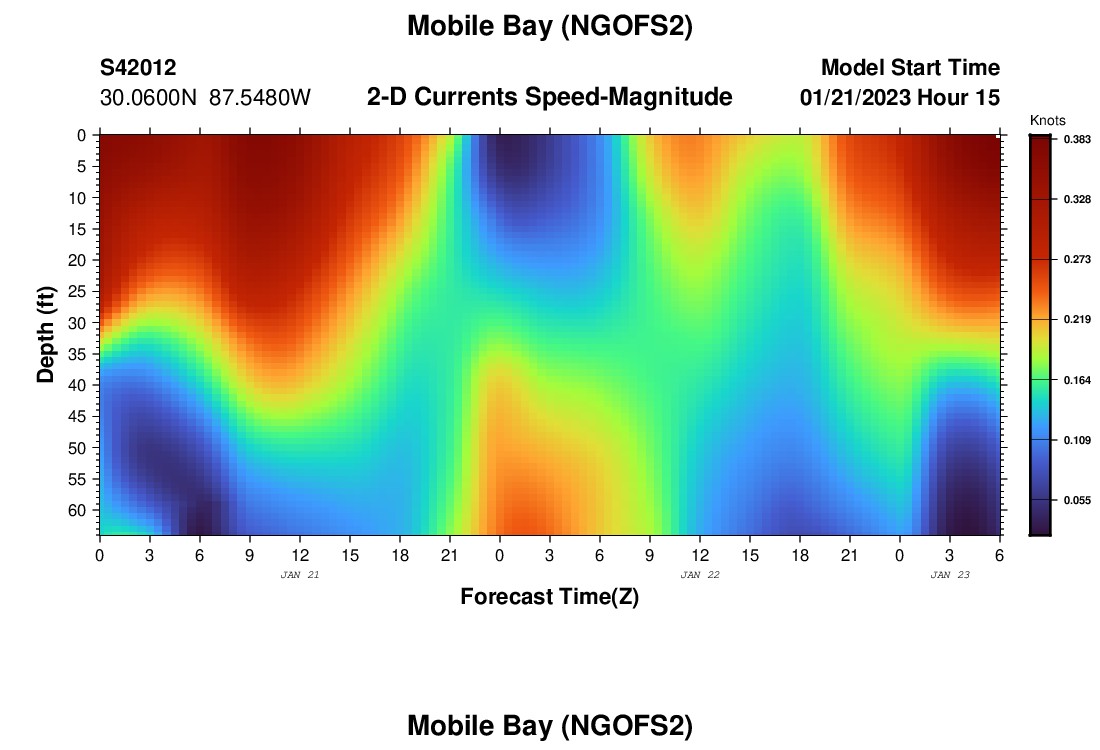 Mobile Bay (NGOFS2)

S42012
30.0600N 87.5480W

2-D Currents Speed-Magnitude

Model Start Time
01/21/2023 Hour 15

Knots
0.383
0.328
0.273
0.219
0.164
0.109
0.055

Depth (ft)
0
5
10
15
20
25
30
35
40
45
50
55
60

0 3 6 9 12 15 18 21 0 3 6 9 12 15 18 21 0 3 6

JAN 21
JAN 22
JAN 23

Forecast Time(Z)

Mobile Bay (NGOFS2)